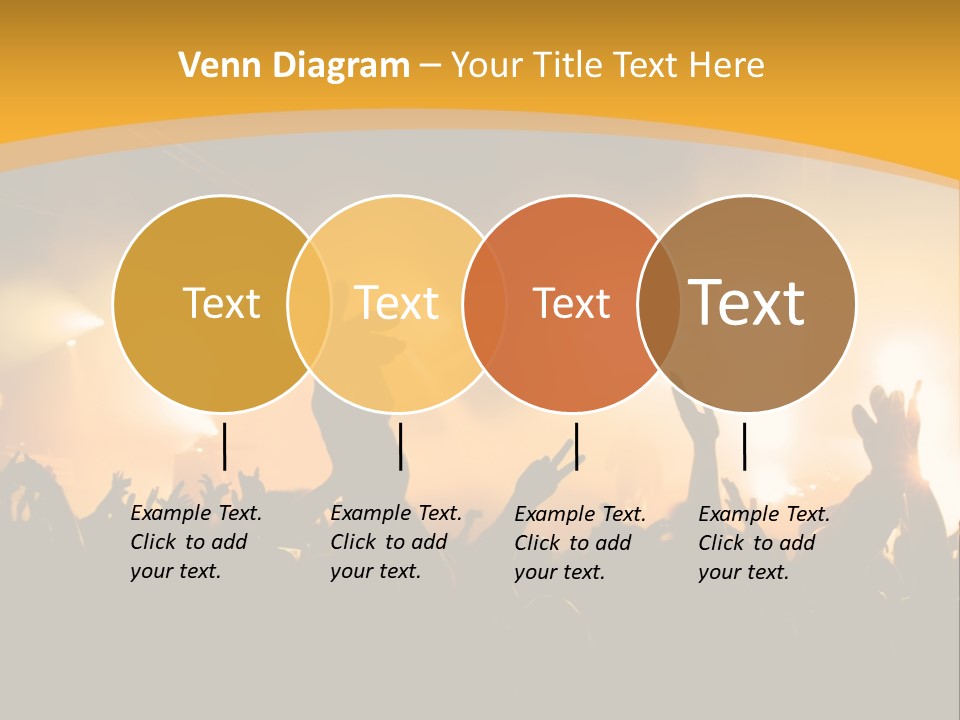 Venn Diagram – Your Title Text Here

Text

Text

Text

Text

Example Text. Click to add your text.

Example Text. Click to add your text.

Example Text. Click to add your text.

Example Text. Click to add your text.